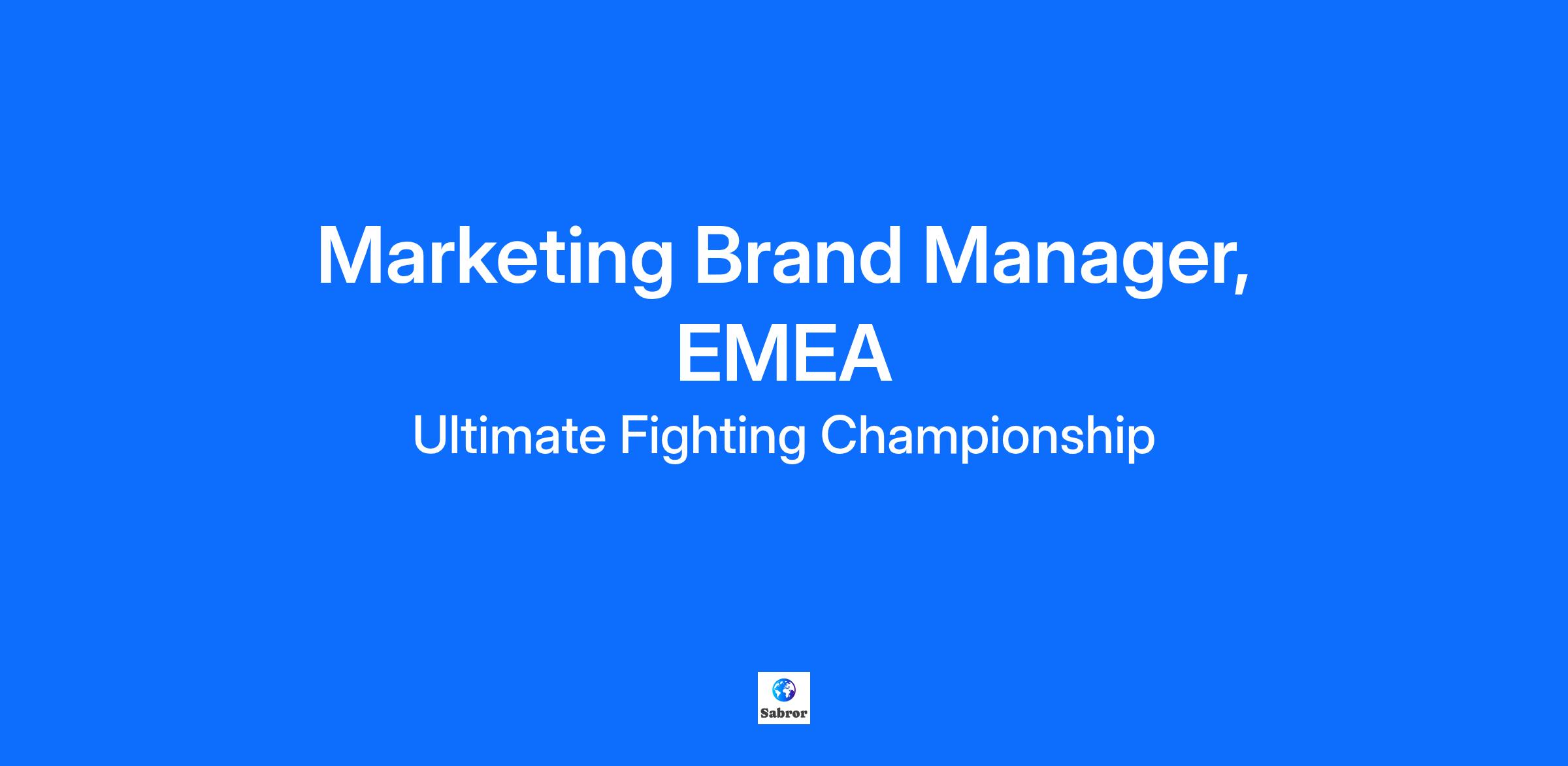 Marketing Brand Manager, EMEA

Ultimate Fighting Championship

Sabror